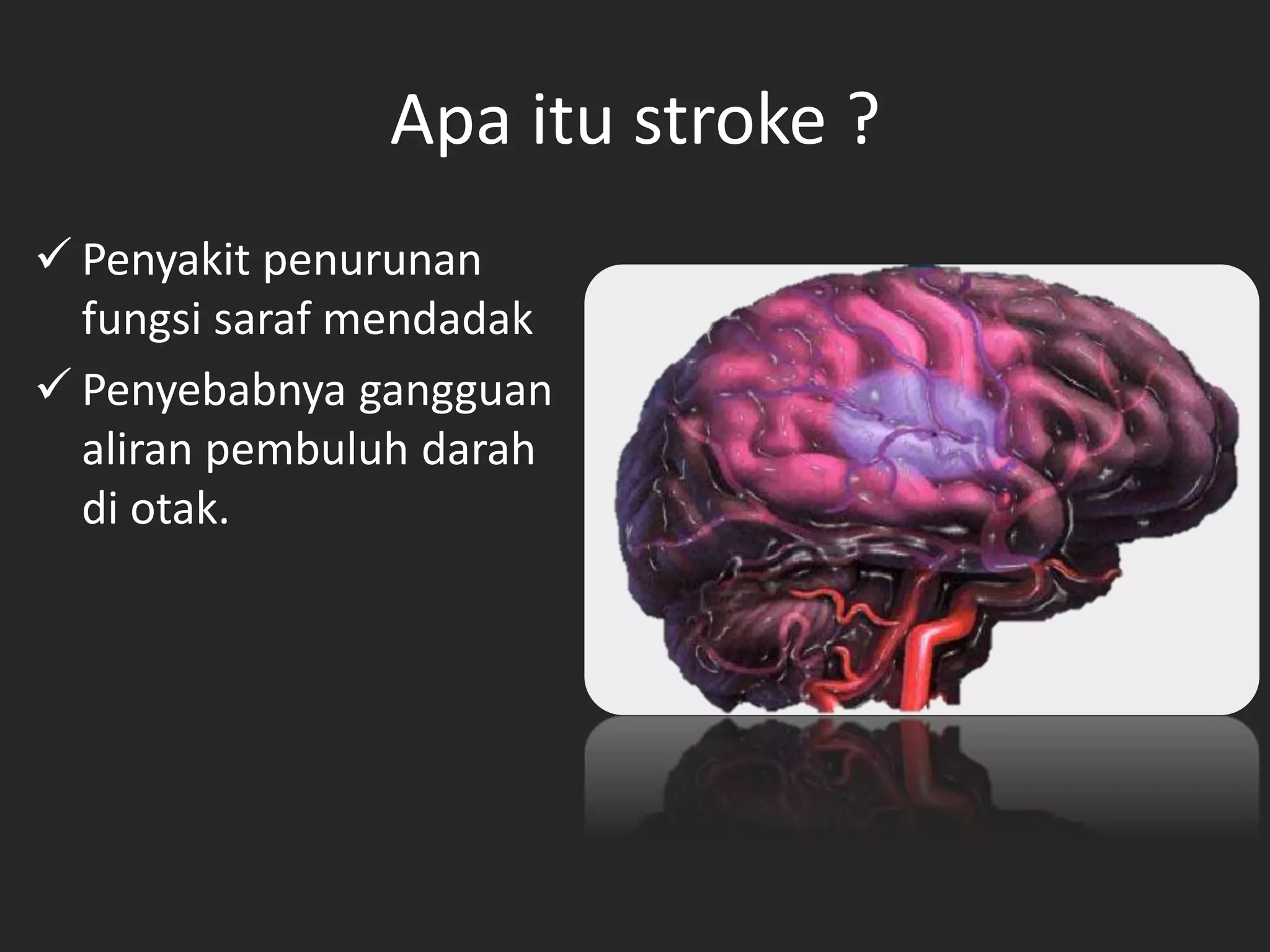 Apa itu stroke ?

✓ Penyakit penurunan fungsi saraf mendadak

✓ Penyebabnya gangguan aliran pembuluh darah di otak.